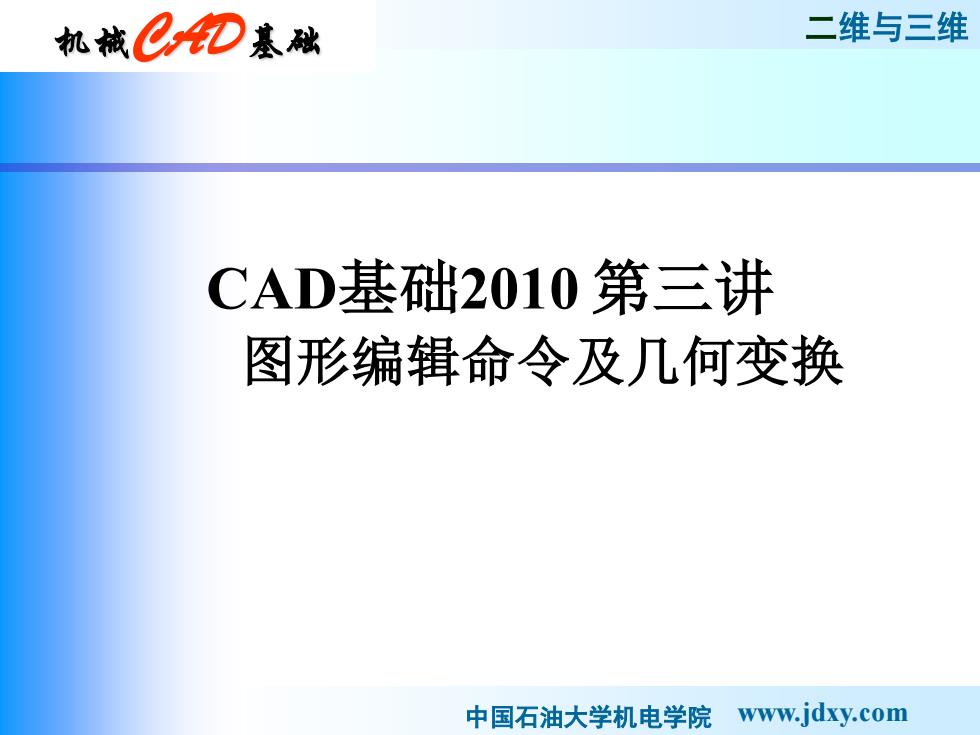 机械CAD基础

二维与三维

CAD基础2010 第三讲
图形编辑命令及几何变换

中国石油大学机电学院 www.jdxy.com